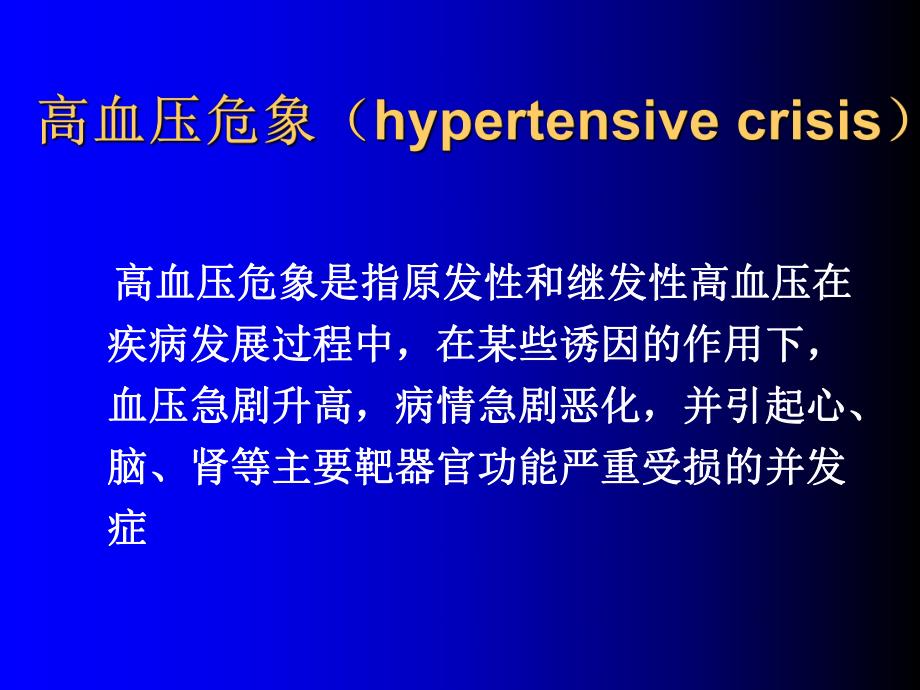 高血压危象（hypertensive crisis）

高血压危象是指原发性和继发性高血压在疾病发展过程中，在某些诱因的作用下，血压急剧升高，病情急剧恶化，并引起心、脑、肾等主要靶器官功能严重受损的并发症